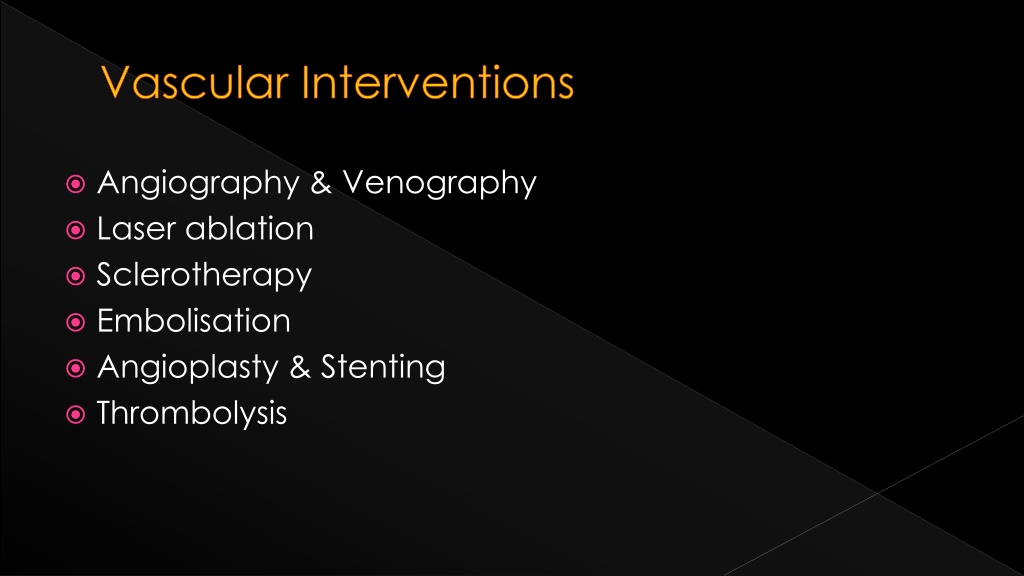 Vascular Interventions

- Angiography & Venography
- Laser ablation
- Sclerotherapy
- Embolisation
- Angioplasty & Stenting
- Thrombolysis